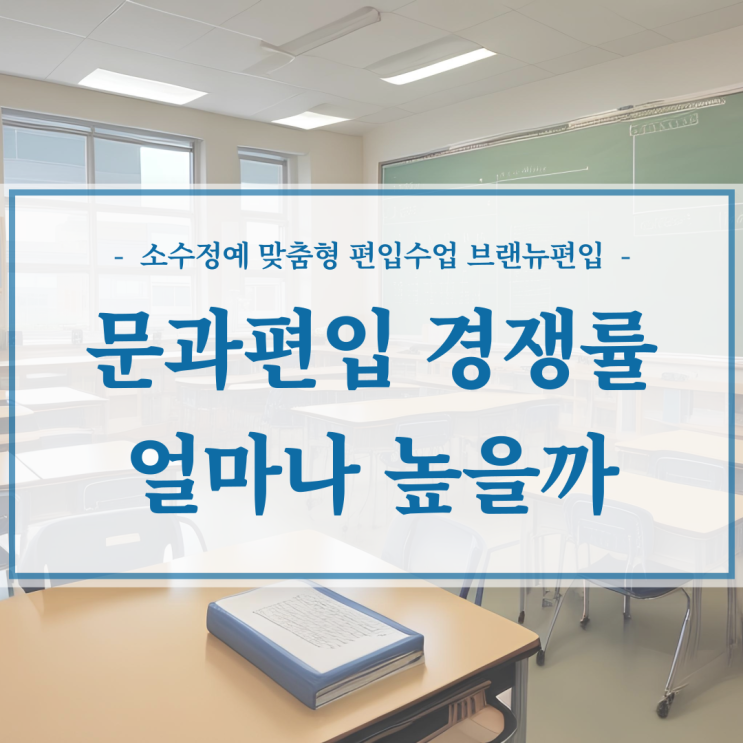 - 소수정예 맞춤형 편입수업 브랜뉴편입 -

문과편입 경쟁률
얼마나 높을까